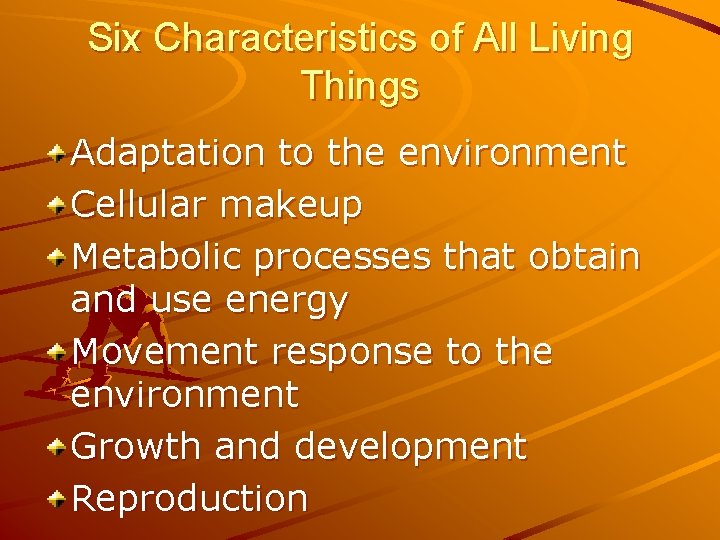 Six Characteristics of All Living Things

Adaptation to the environment

Cellular makeup

Metabolic processes that obtain and use energy

Movement response to the environment

Growth and development

Reproduction